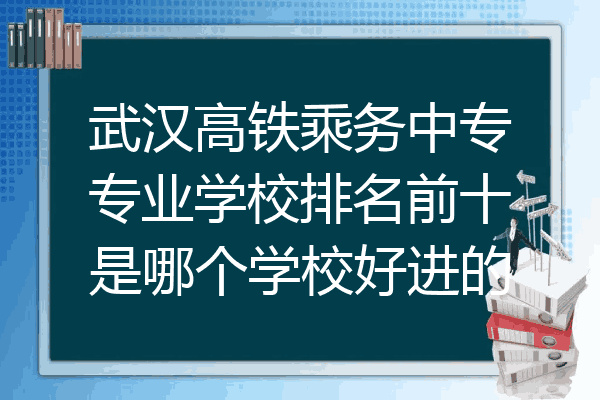 武汉高铁乘务中专专业学校排名前十是哪个学校好进的